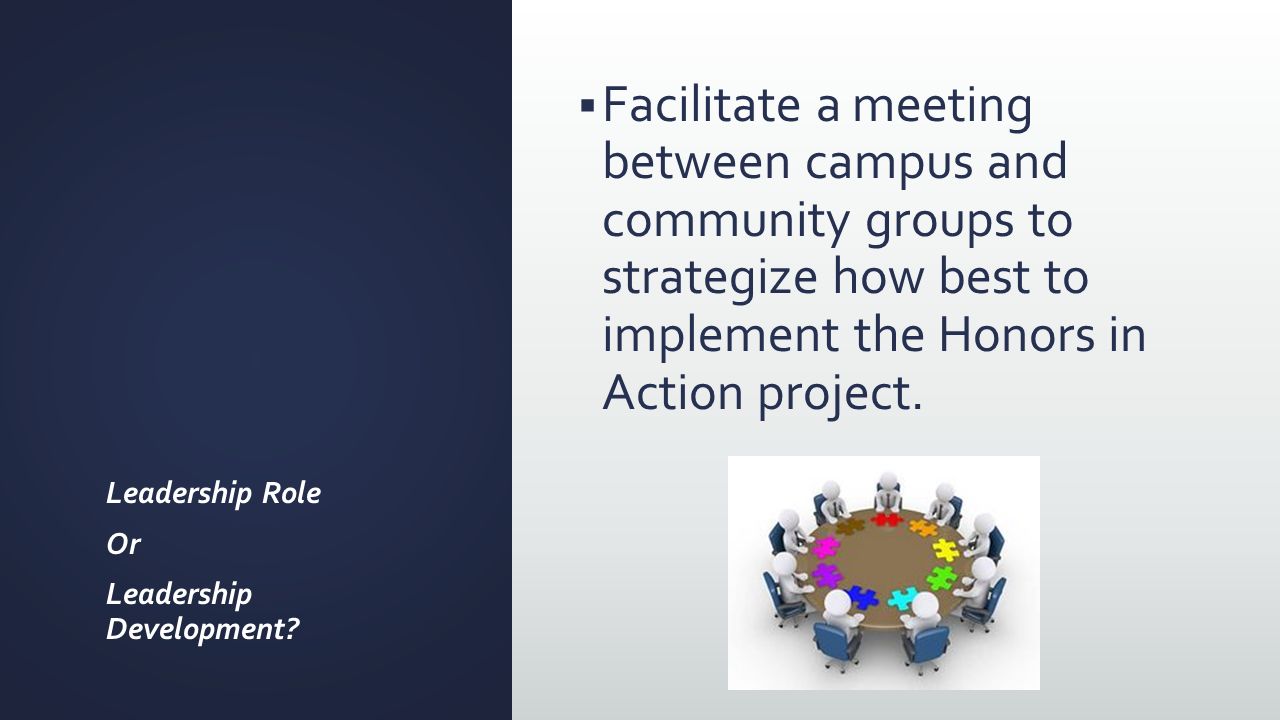 Leadership Role

Or

Leadership Development?

▪ Facilitate a meeting between campus and community groups to strategize how best to implement the Honors in Action project.